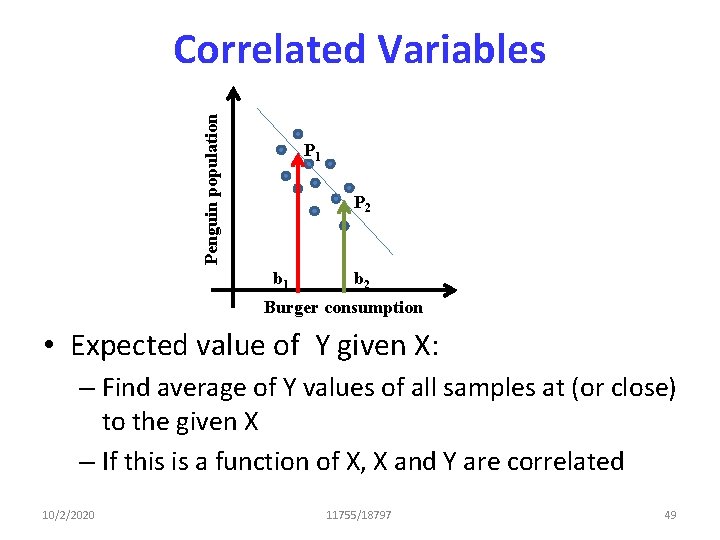 Correlated Variables

Penguin population

$P_1$

$P_2$

$b_1$

$b_2$

Burger consumption

• Expected value of Y given X:

– Find average of Y values of all samples at (or close) to the given X

– If this is a function of X, X and Y are correlated

10/2/2020

11755/18797

49